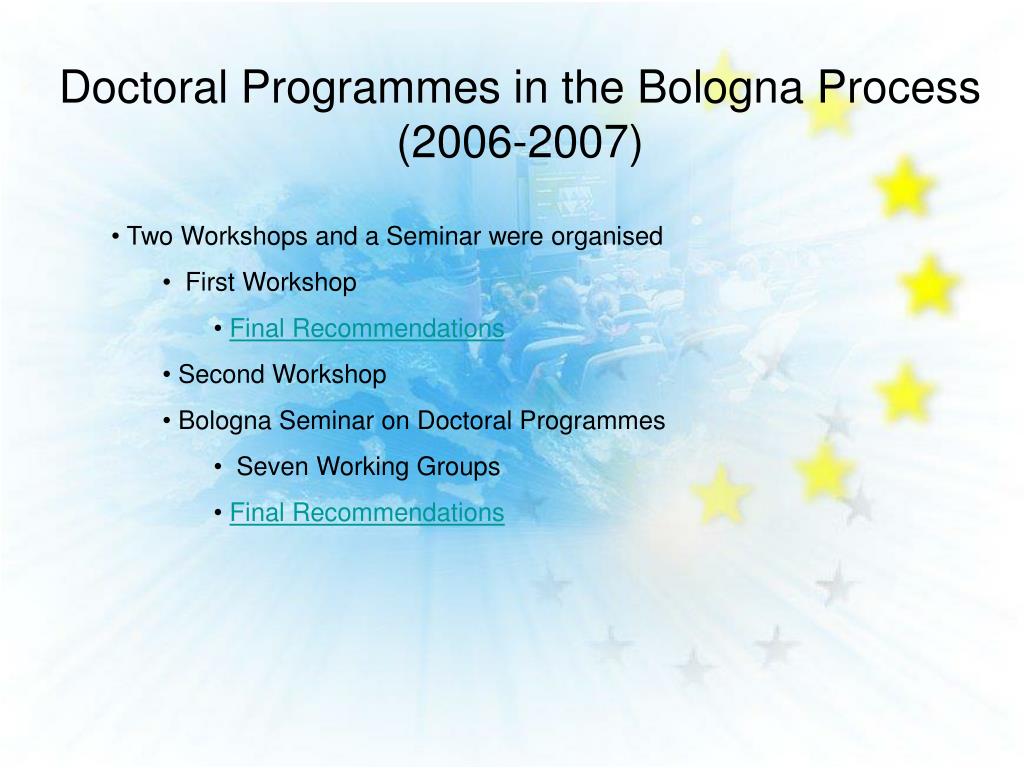 Doctoral Programmes in the Bologna Process (2006-2007)

• Two Workshops and a Seminar were organised

• First Workshop

• Final Recommendations

• Second Workshop

• Bologna Seminar on Doctoral Programmes

• Seven Working Groups

• Final Recommendations